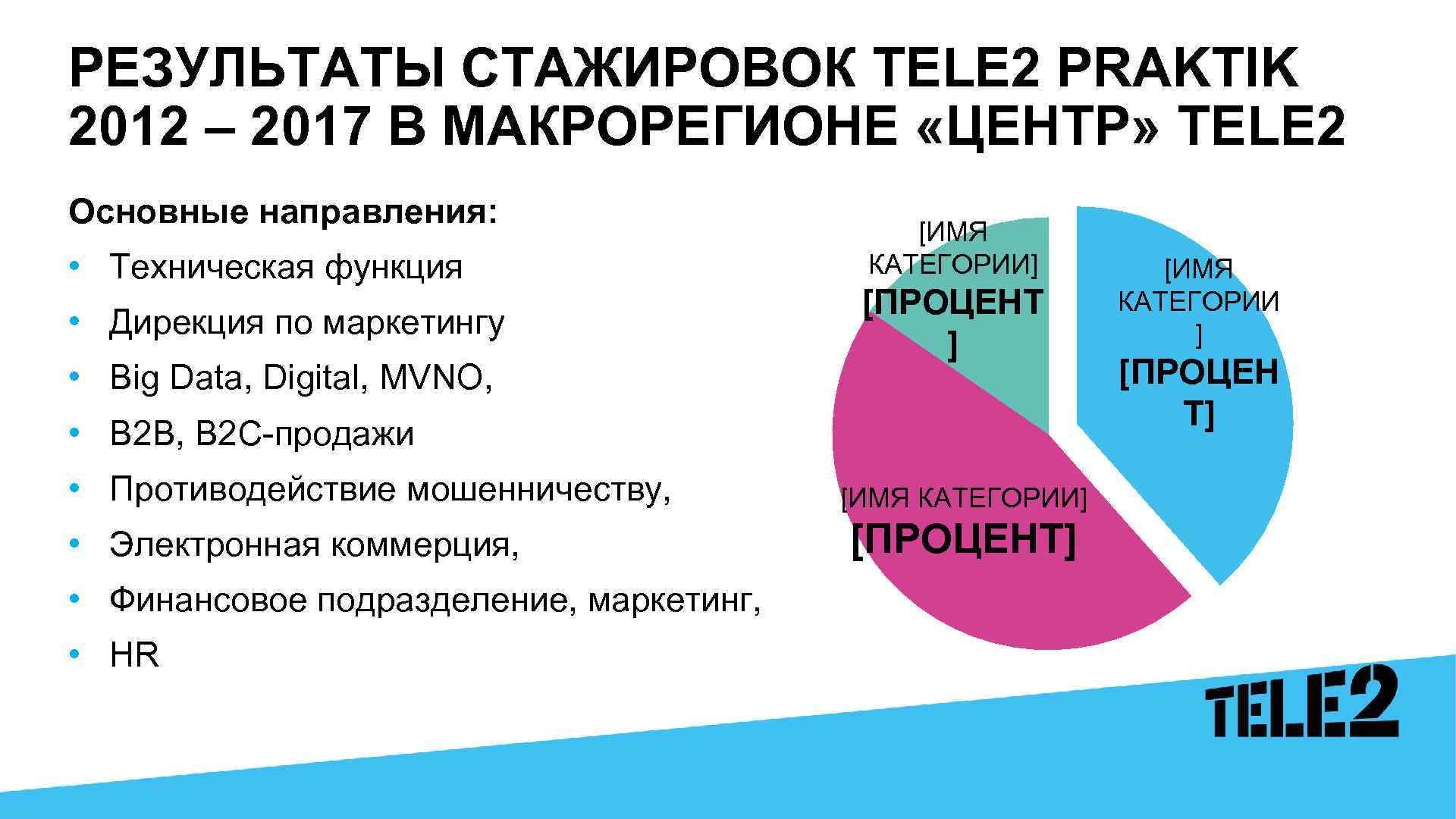 РЕЗУЛЬТАТЫ СТАЖИРОВОК TELE2 PRAKTIK 2012 – 2017 В МАКРОРЕГИОНЕ «ЦЕНТР» TELE2

Основные направления:

• Техническая функция
• Дирекция по маркетингу
• Big Data, Digital, MVNO,
• B2B, B2C-продажи
• Противодействие мошенничеству,
• Электронная коммерция,
• Финансовое подразделение, маркетинг,
• HR

[ИМЯ КАТЕГОРИИ]
[ПРОЦЕНТ]

[ИМЯ КАТЕГОРИИ]
[ПРОЦЕНТ]

[ИМЯ КАТЕГОРИИ]
[ПРОЦЕНТ]

TELE2